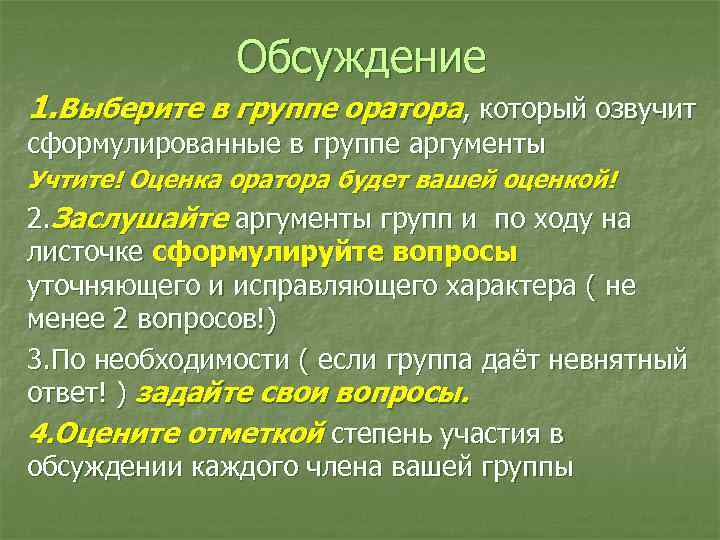 Обсуждение

1.Выберите в группе оратора, который озвучит сформулированные в группе аргументы

Учтите! Оценка оратора будет вашей оценкой!

2.Заслушайте аргументы групп и по ходу на листочке сформулируйте вопросы уточняющего и исправляющего характера ( не менее 2 вопросов!)

3.По необходимости ( если группа даёт невнятный ответ! ) задайте свои вопросы.

4.Оцените отметкой степень участия в обсуждении каждого члена вашей группы